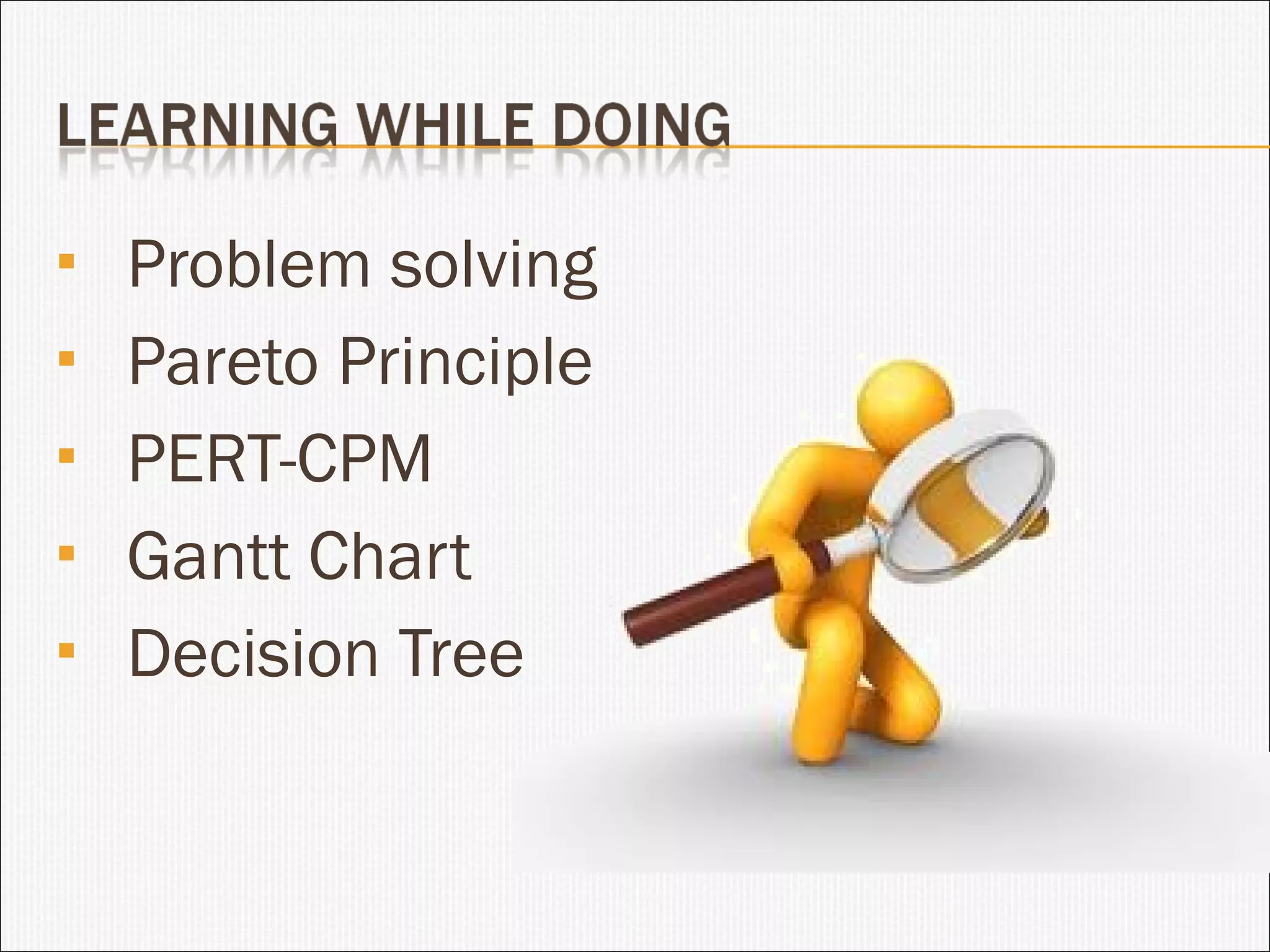 LEARNING WHILE DOING

- Problem solving
- Pareto Principle
- PERT-CPM
- Gantt Chart
- Decision Tree